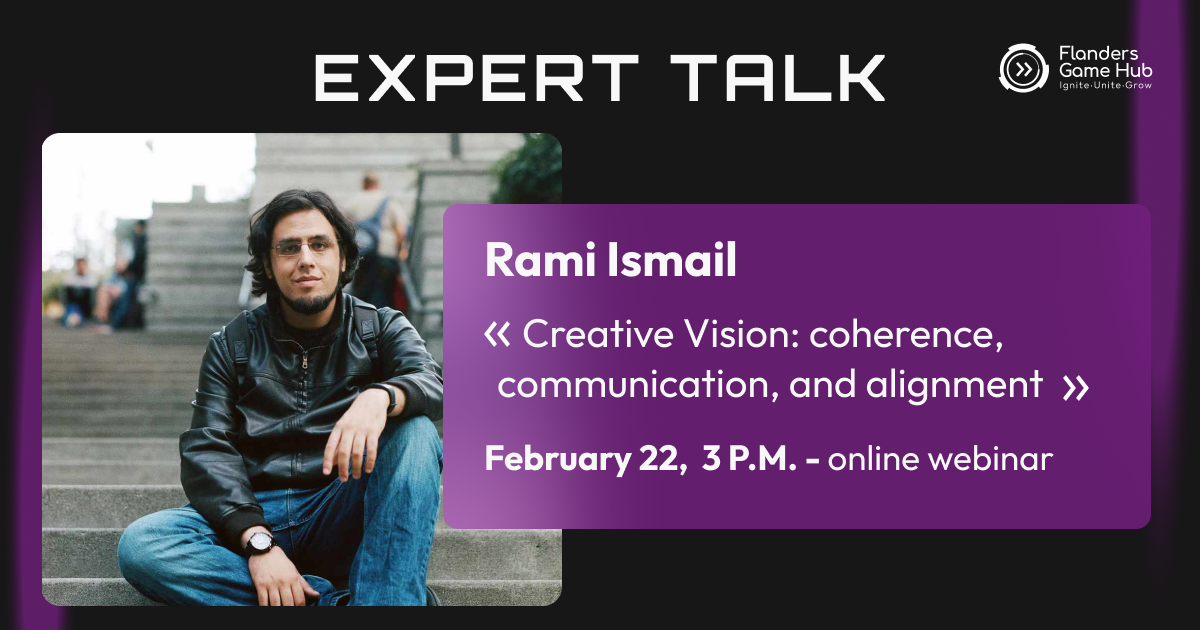 EXPERT TALK

Flanders Game Hub
Ignite·Unite·Grow

Rami Ismail

« Creative Vision: coherence, communication, and alignment »

February 22, 3 P.M. - online webinar